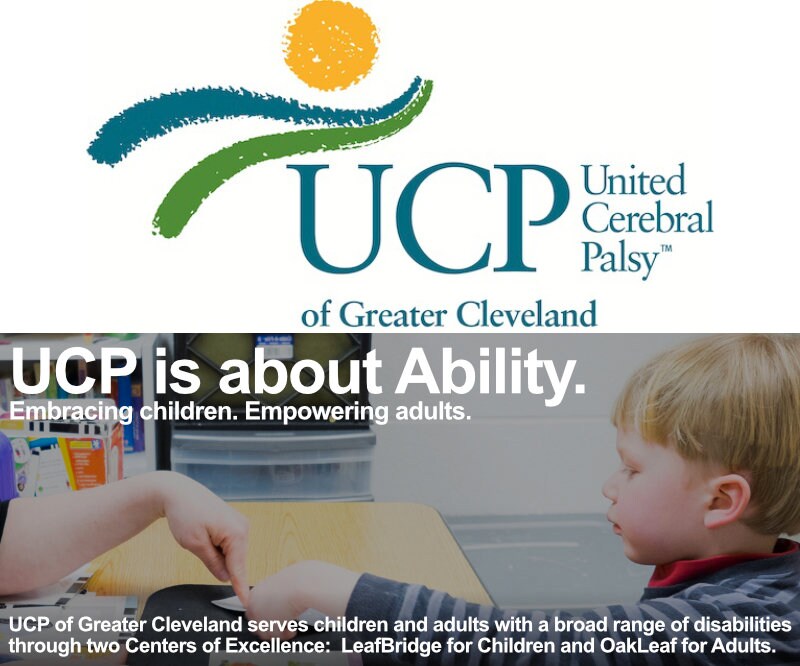 UCP United Cerebral Palsy™

of Greater Cleveland

UCP is about Ability.
Embracing children. Empowering adults.

UCP of Greater Cleveland serves children and adults with a broad range of disabilities through two Centers of Excellence: LeafBridge for Children and OakLeaf for Adults.